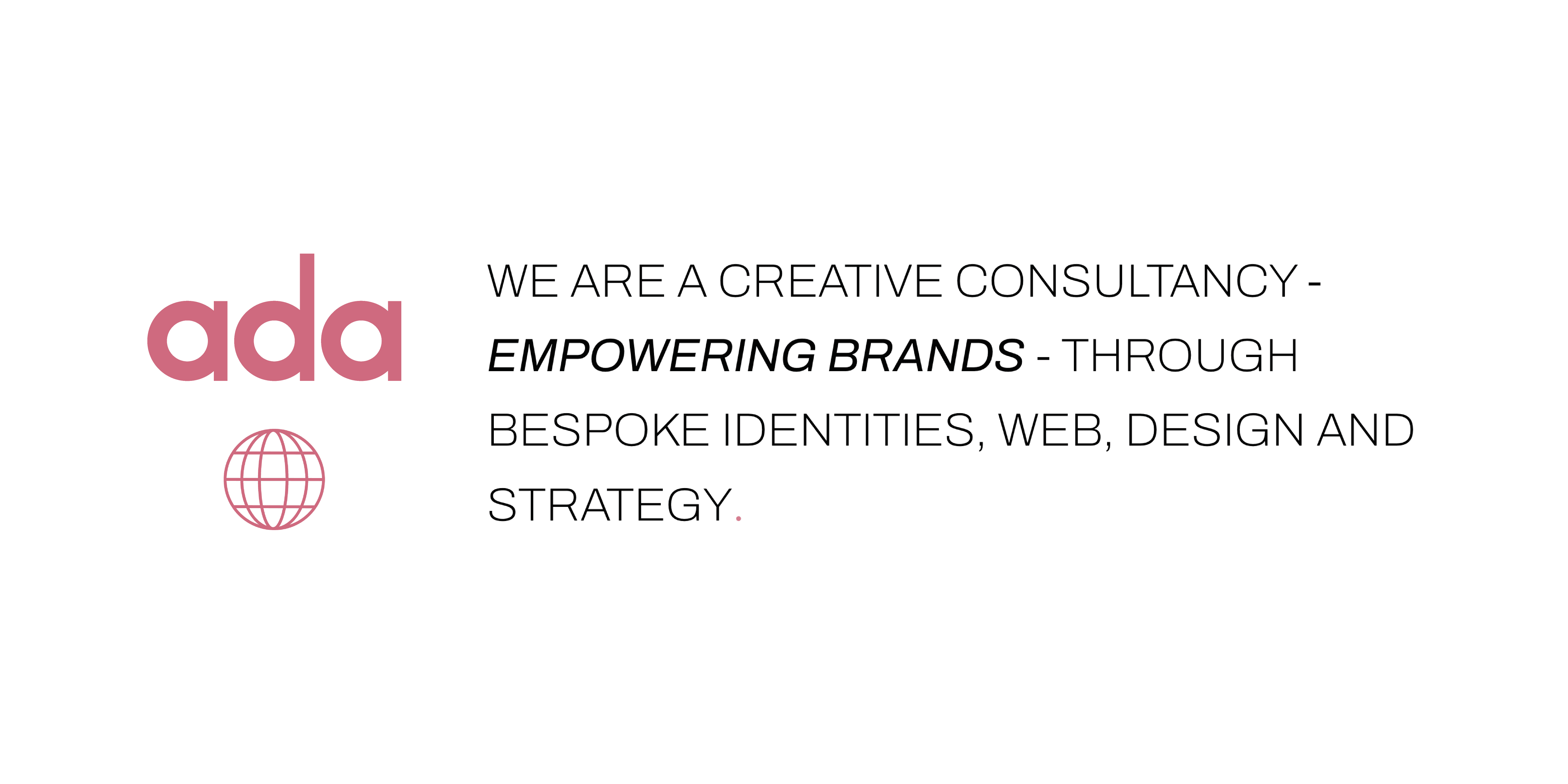 ada

WE ARE A CREATIVE CONSULTANCY - EMPOWERING BRANDS - THROUGH BESPOKE IDENTITIES, WEB, DESIGN AND STRATEGY.